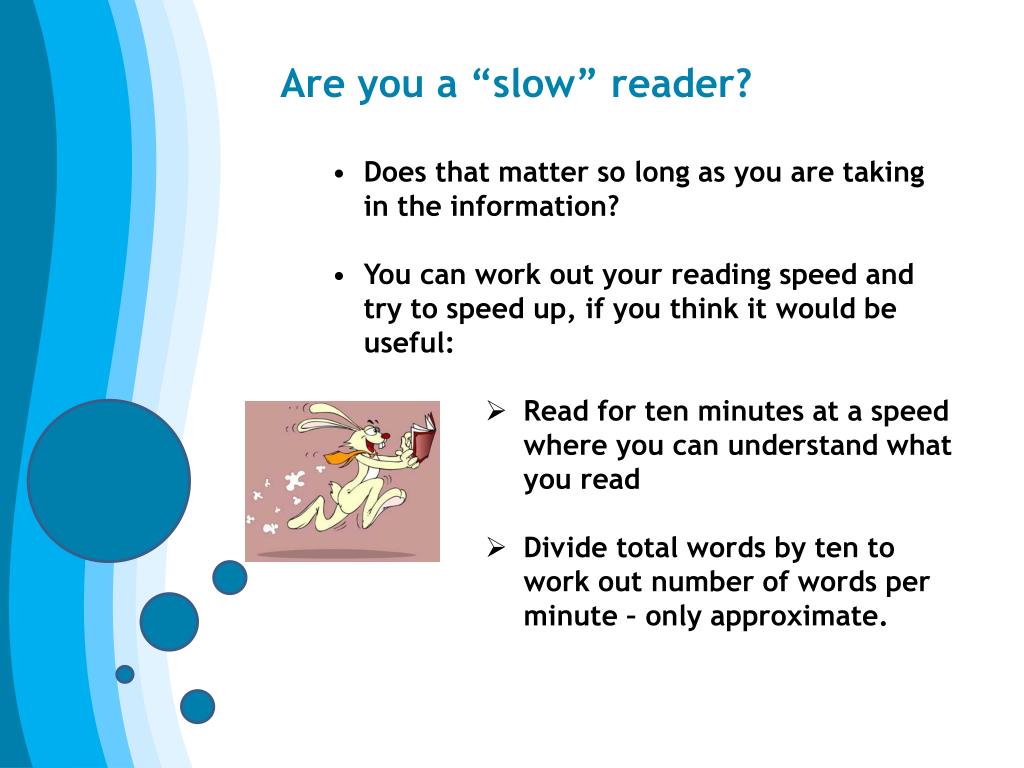 Are you a “slow” reader?

• Does that matter so long as you are taking in the information?

• You can work out your reading speed and try to speed up, if you think it would be useful:

➢ Read for ten minutes at a speed where you can understand what you read

➢ Divide total words by ten to work out number of words per minute – only approximate.